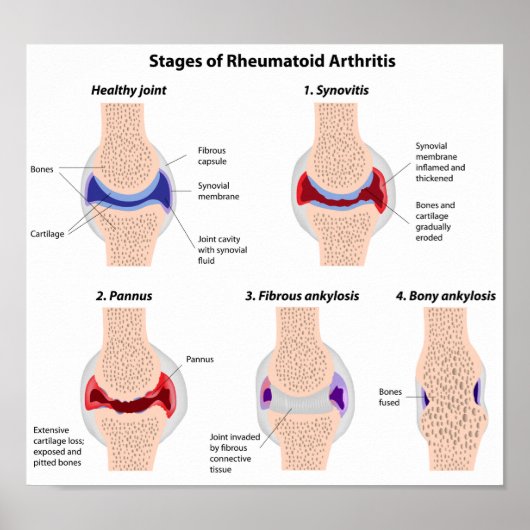 Stages of Rheumatoid Arthritis

Healthy joint

Bones

Cartilage

Fibrous capsule

Synovial membrane

Joint cavity with synovial fluid

1. Synovitis

Synovial membrane inflamed and thickened

Bones and cartilage gradually eroded

2. Pannus

Pannus

Extensive cartilage loss; exposed and pitted bones

3. Fibrous ankylosis

Joint invaded by fibrous connective tissue

4. Bony ankylosis

Bones fused